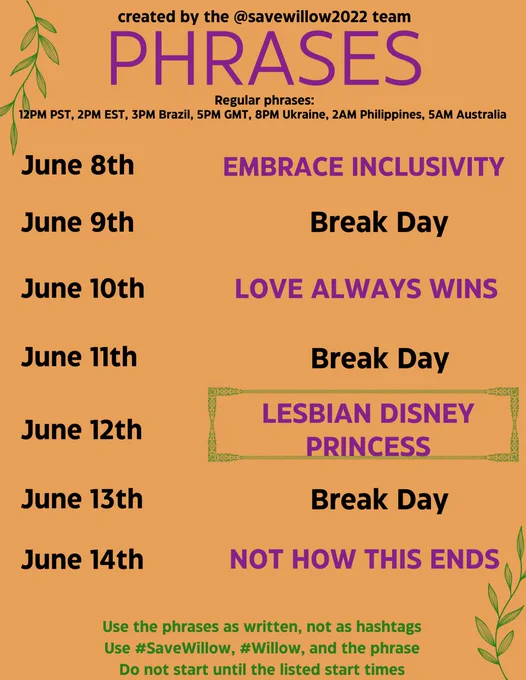 created by the @savewillow2022 team

PHRASES

Regular phrases:
12PM PST, 2PM EST, 3PM Brazil, 5PM GMT, 8PM Ukraine, 2AM Philippines, 5AM Australia

June 8th EMBRACE INCLUSIVITY

June 9th Break Day

June 10th LOVE ALWAYS WINS

June 11th Break Day

June 12th LESBIAN DISNEY PRINCESS

June 13th Break Day

June 14th NOT HOW THIS ENDS

Use the phrases as written, not as hashtags
Use #SaveWillow, #Willow, and the phrase
Do not start until the listed start times